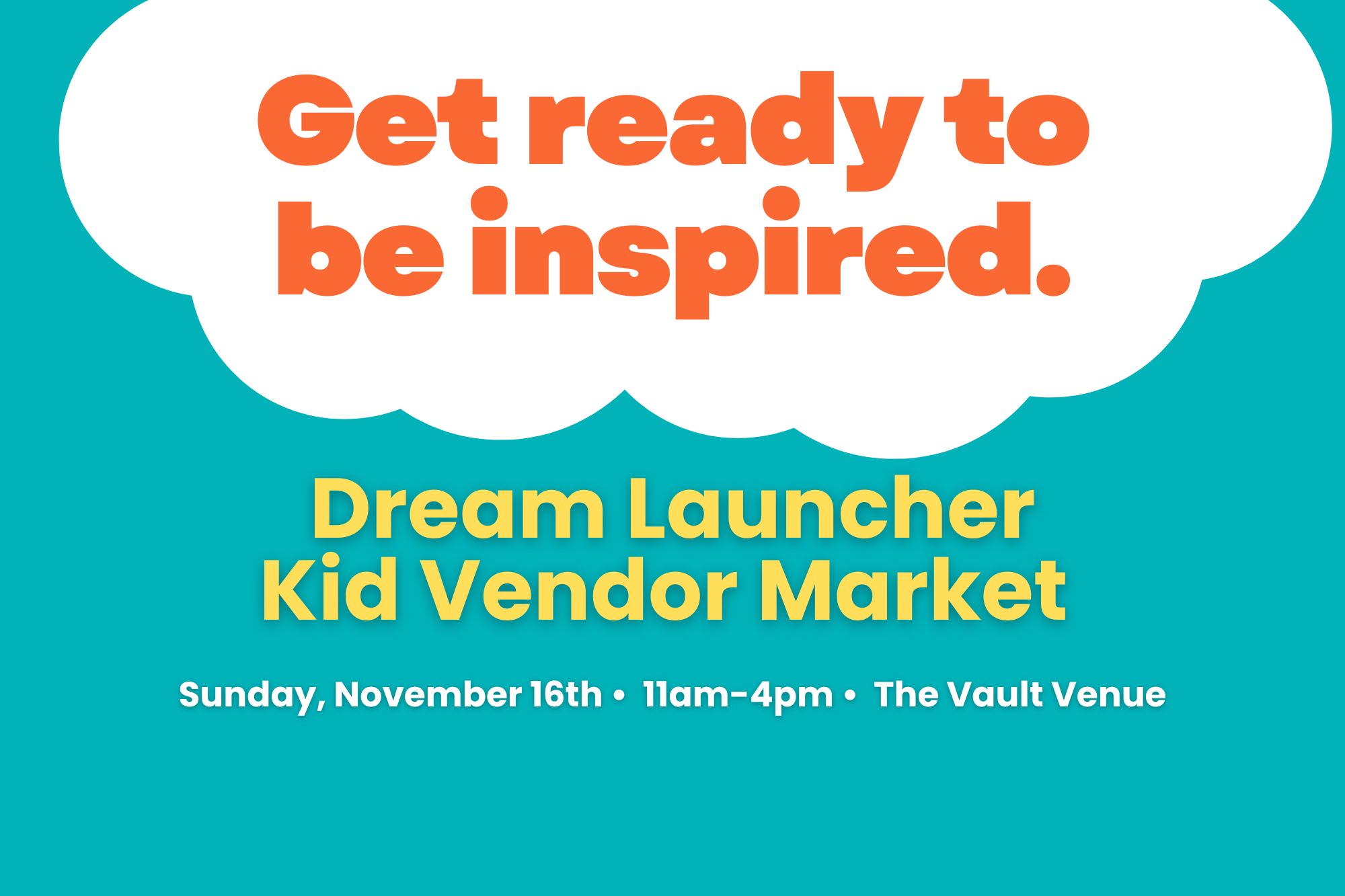 Get ready to be inspired.

Dream Launcher Kid Vendor Market

Sunday, November 16th • 11am-4pm • The Vault Venue